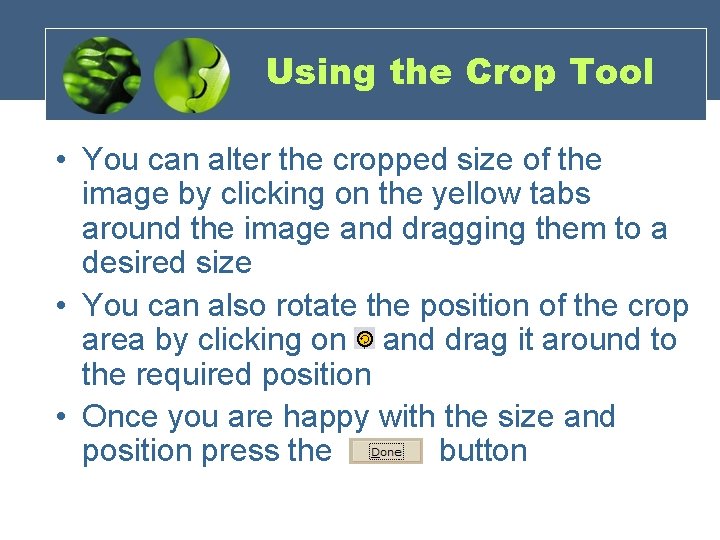 Using the Crop Tool

• You can alter the cropped size of the image by clicking on the yellow tabs around the image and dragging them to a desired size

• You can also rotate the position of the crop area by clicking on and drag it around to the required position

• Once you are happy with the size and position press the Done button